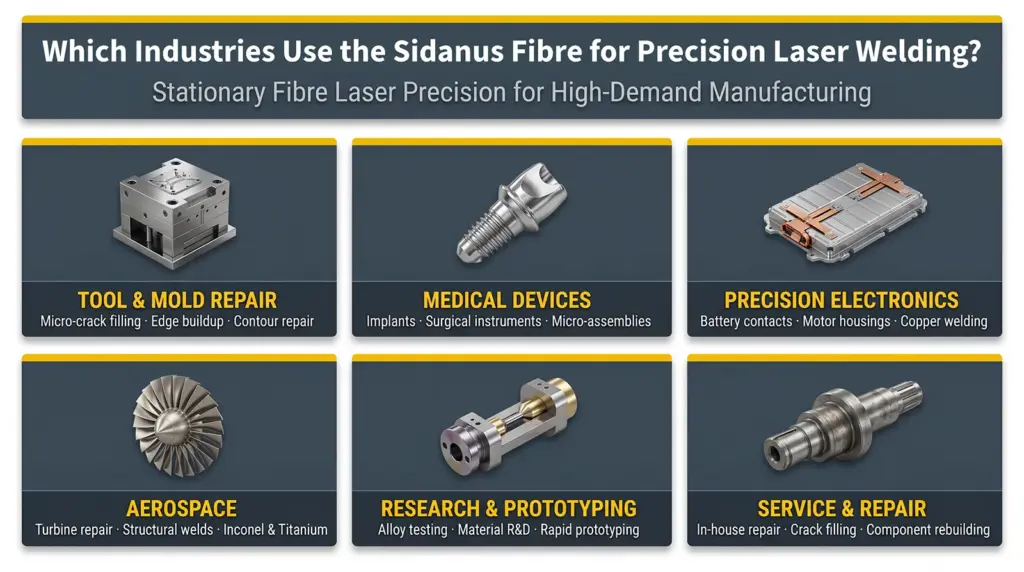 Which Industries Use the Sidanus Fibre for Precision Laser Welding?

Stationary Fibre Laser Precision for High-Demand Manufacturing

TOOL & MOLD REPAIR
Micro-crack filling · Edge buildup · Contour repair

MEDICAL DEVICES
Implants · Surgical instruments · Micro-assemblies

PRECISION ELECTRONICS
Battery contacts · Motor housings · Copper welding

AEROSPACE
Turbine repair · Structural welds · Inconel & Titanium

RESEARCH & PROTOTYPING
Alloy testing · Material R&D · Rapid prototyping

SERVICE & REPAIR
In-house repair · Crack filling · Component rebuilding